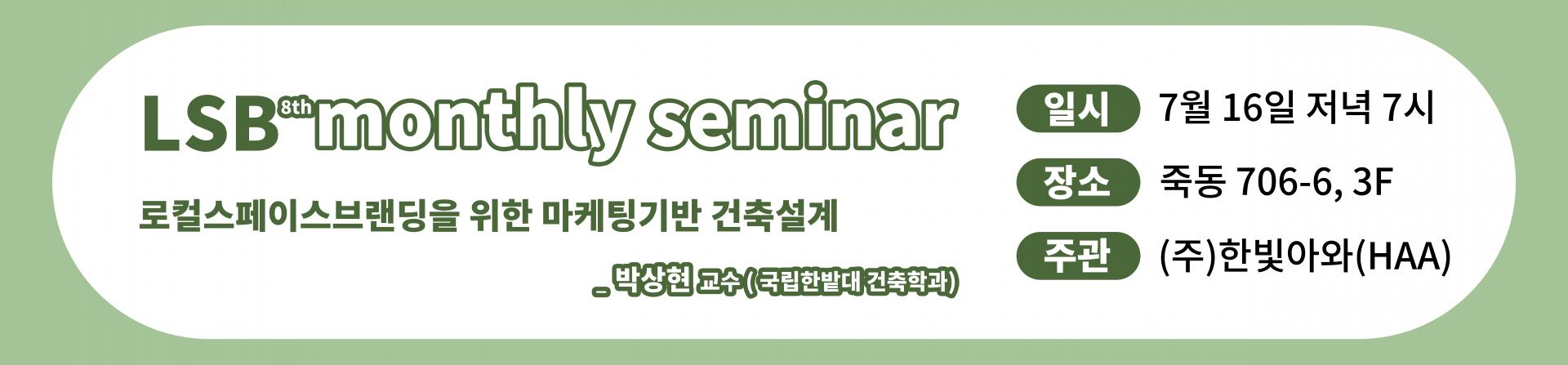 LSB 8th monthly seminar

로컬스페이스브랜딩을 위한 마케팅기반 건축설계

_ 박상현 교수 ( 국립한밭대 건축학과)

일시 7월 16일 저녁 7시

장소 죽동 706-6, 3F

주관 (주)한빛아와(HAA)